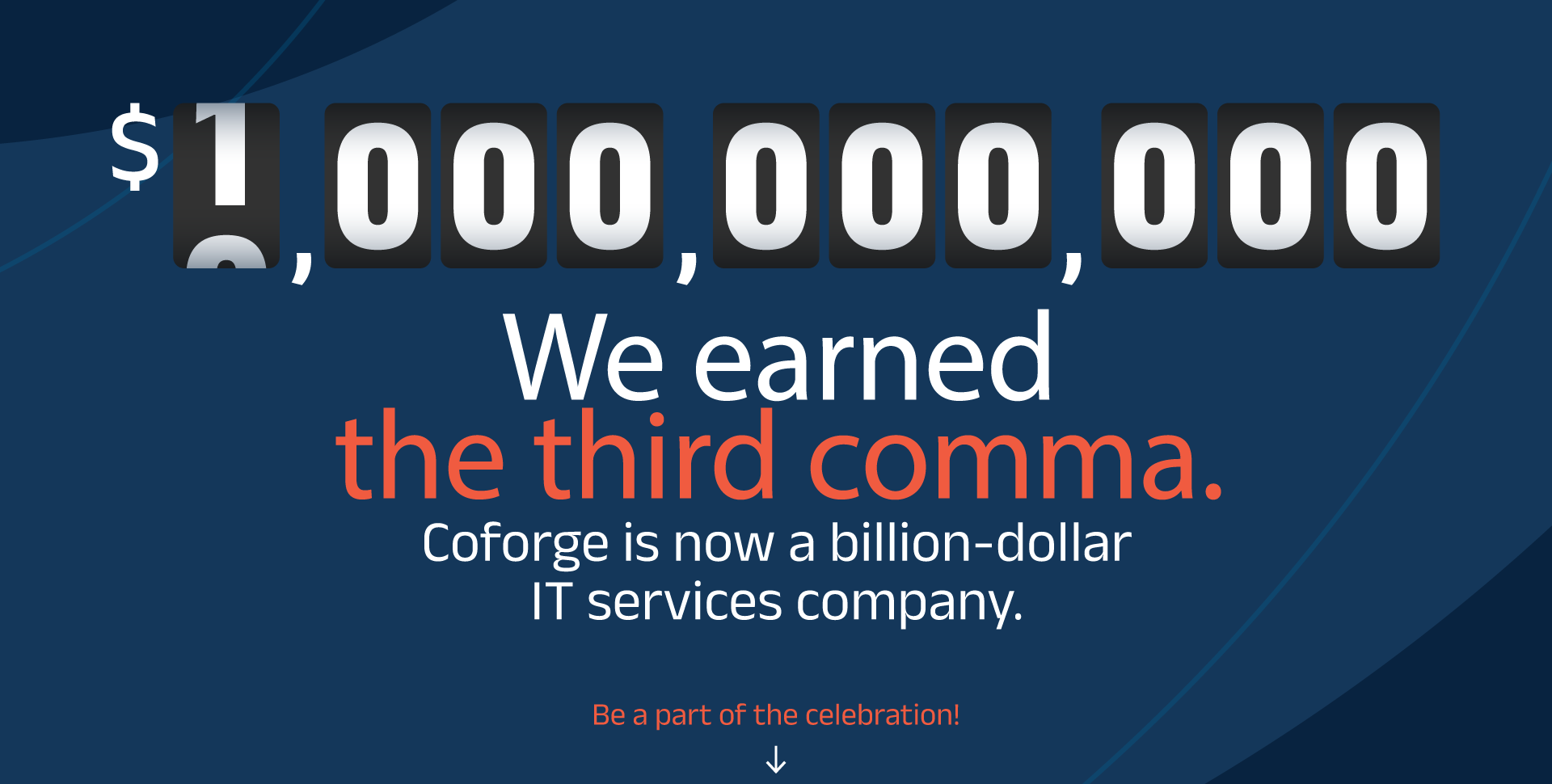 $1,000,000,000

We earned
the third comma.
Coforge is now a billion-dollar IT services company.

Be a part of the celebration!

↓